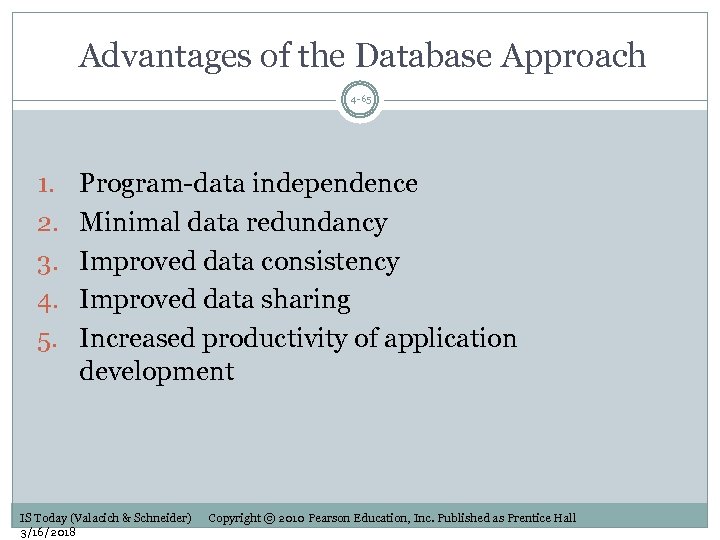 Advantages of the Database Approach

4-65

1. Program-data independence
2. Minimal data redundancy
3. Improved data consistency
4. Improved data sharing
5. Increased productivity of application development

IS Today (Valacich & Schneider) Copyright © 2010 Pearson Education, Inc. Published as Prentice Hall
3/16/2018